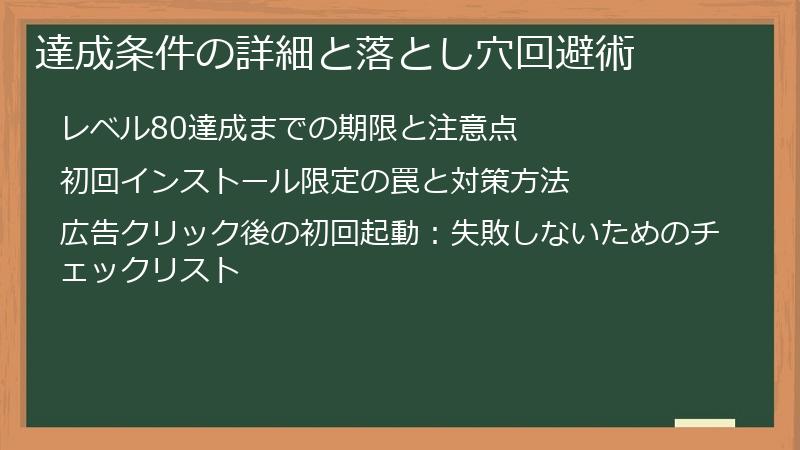 達成条件の詳細と落とし穴回避術

レベル80達成までの期限と注意点

初回インストール限定の罠と対策方法

広告クリック後の初回起動：失敗しないためのチェックリスト